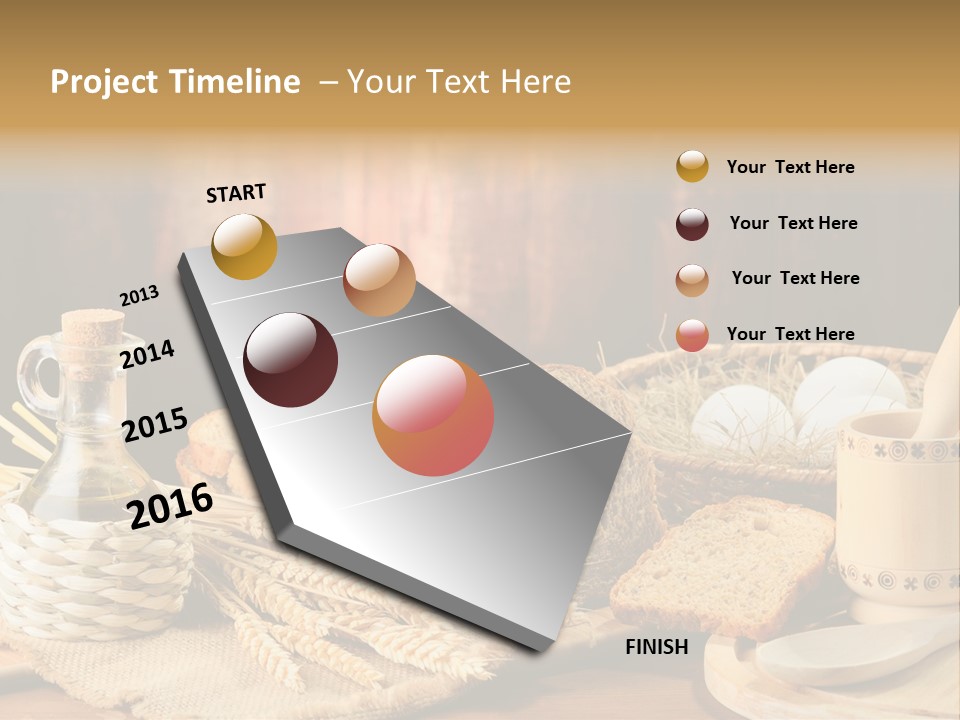 Project Timeline – Your Text Here

START

2013

2014

2015

2016

FINISH

Your Text Here

Your Text Here

Your Text Here

Your Text Here